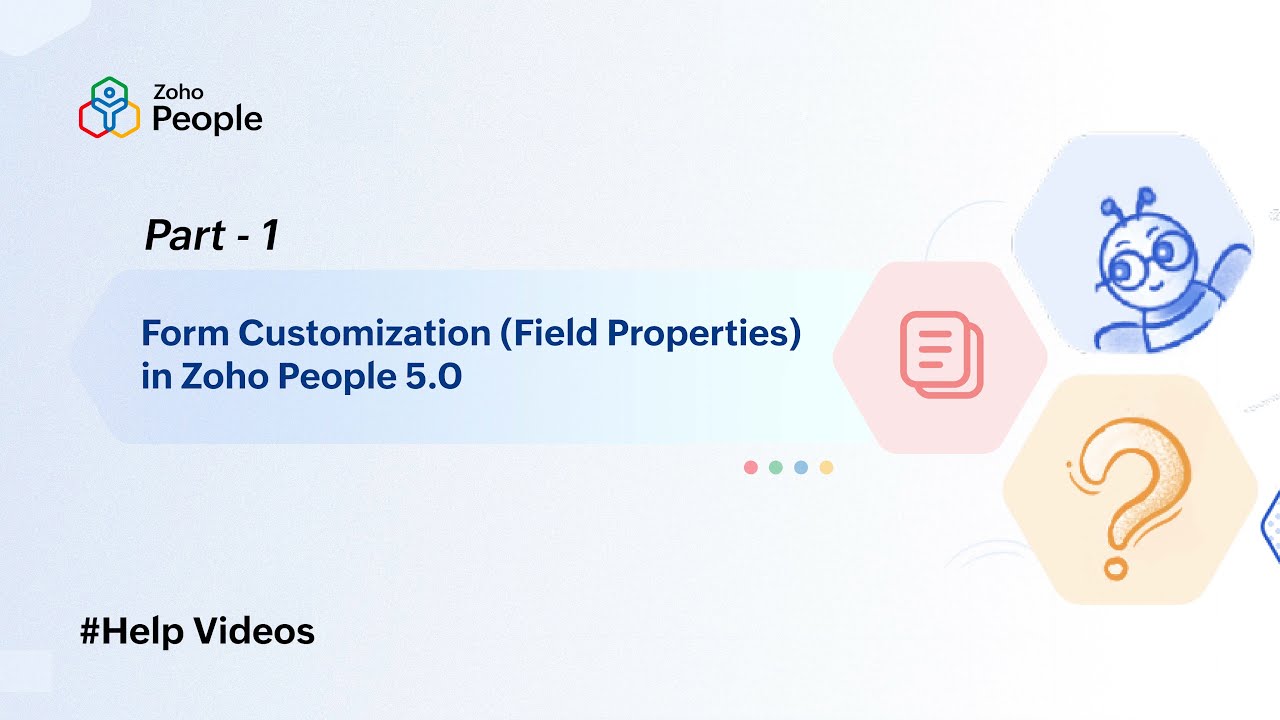 Zoho
People

Part - 1

Form Customization (Field Properties) in Zoho People 5.0

#Help Videos